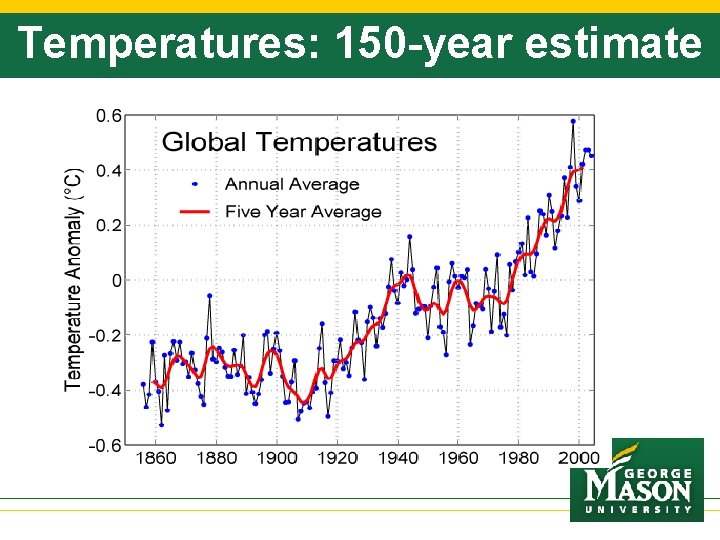 Temperatures: 150-year estimate

Global Temperatures

Annual Average

Five Year Average

Temperature Anomaly (°C)

0.6
0.4
0.2
0
-0.2
-0.4
-0.6

1860 1880 1900 1920 1940 1960 1980 2000

GEORGE MASON UNIVERSITY